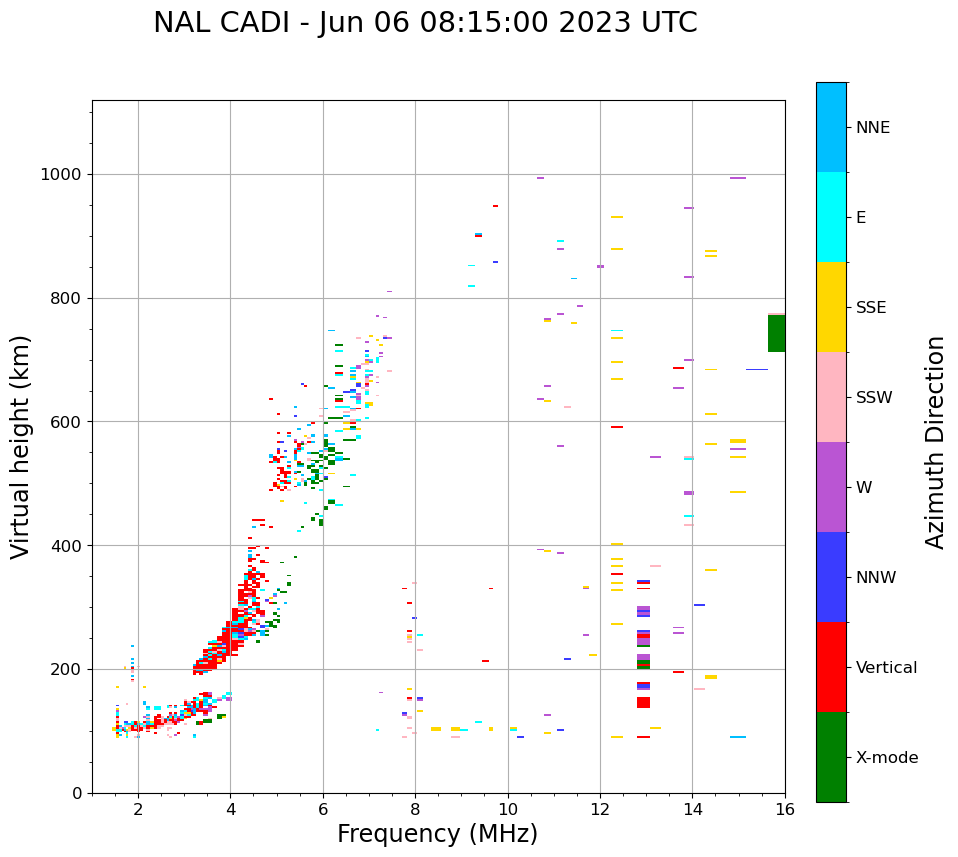 NAL CADI - Jun 06 08:15:00 2023 UTC

Virtual height (km)

1000
800
600
400
200
0

2
4
6
8
10
12
14
16

Frequency (MHz)

NNE
E
SSE
SSW
W
NNW
Vertical
X-mode

Azimuth Direction